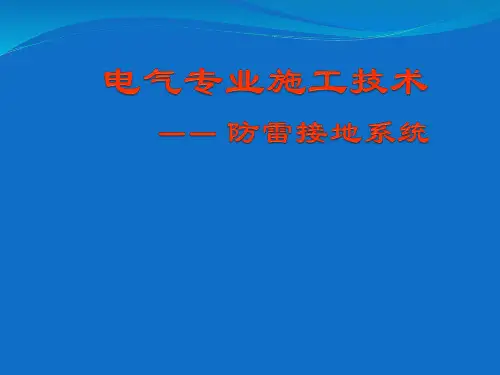 电气专业施工技术

—— 防雷接地系统